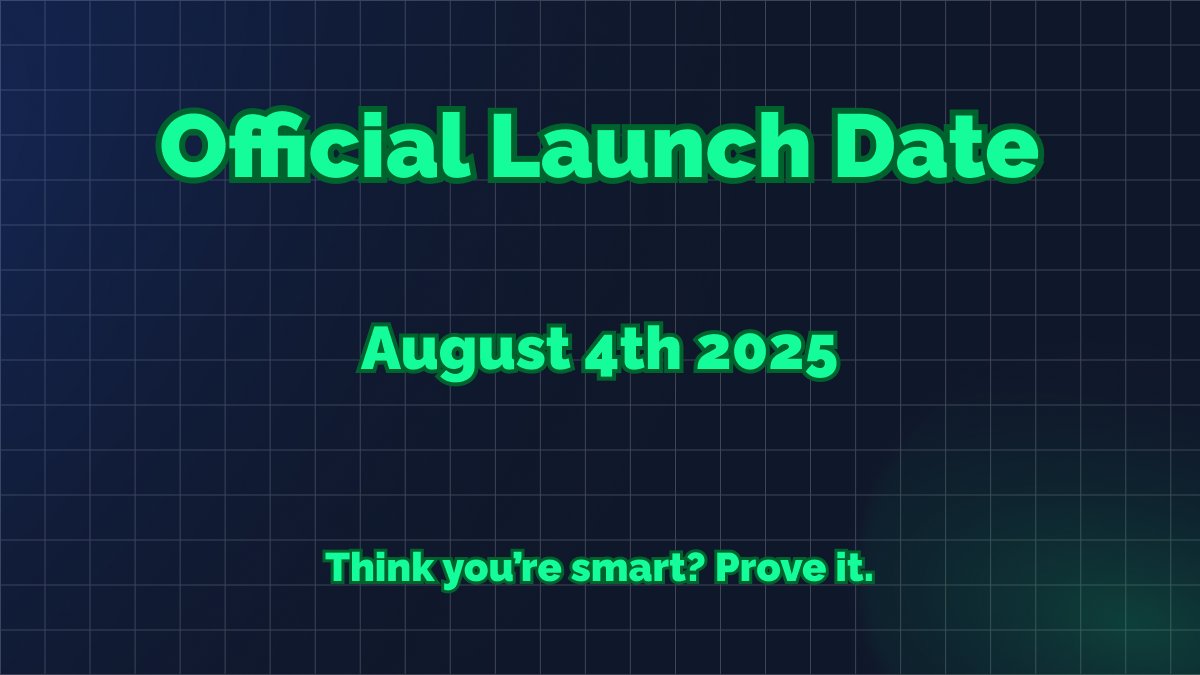 Official Launch Date

August 4th 2025

Think you're smart? Prove it.